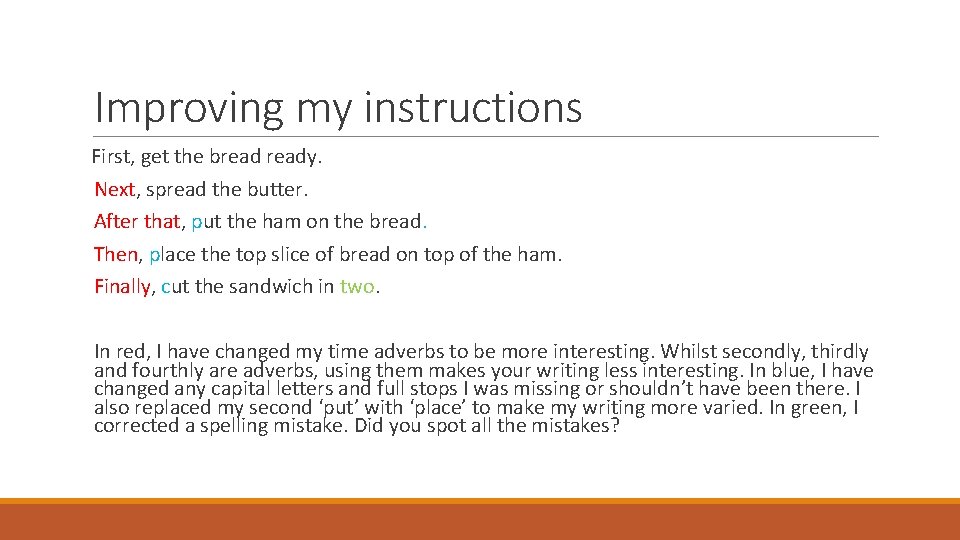 Improving my instructions

First, get the bread ready.

Next, spread the butter.

After that, put the ham on the bread.

Then, place the top slice of bread on top of the ham.

Finally, cut the sandwich in two.

In red, I have changed my time adverbs to be more interesting. Whilst secondly, thirdly and fourthly are adverbs, using them makes your writing less interesting. In blue, I have changed any capital letters and full stops I was missing or shouldn't have been there. I also replaced my second 'put' with 'place' to make my writing more varied. In green, I corrected a spelling mistake. Did you spot all the mistakes?